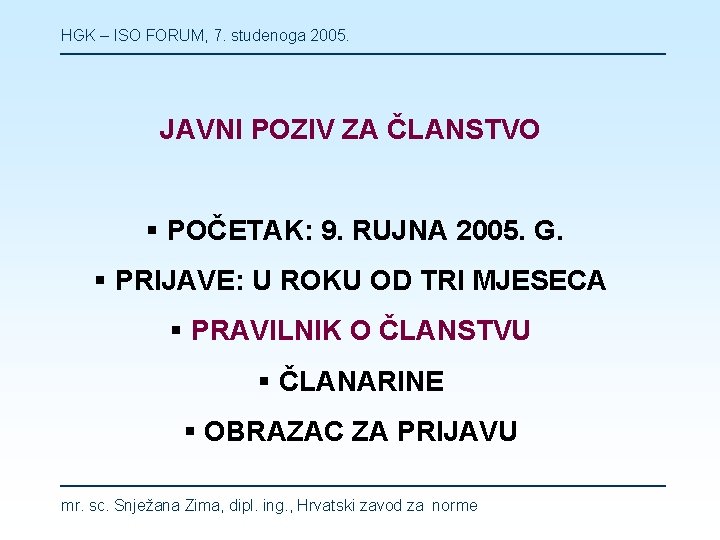 HGK – ISO FORUM, 7. studenoga 2005.

JAVNI POZIV ZA ČLANSTVO

▪ POČETAK: 9. RUJNA 2005. G.

▪ PRIJAVE: U ROKU OD TRI MJESECA

▪ PRAVILNIK O ČLANSTVU

▪ ČLANARINE

▪ OBRAZAC ZA PRIJAVU

mr. sc. Snježana Zima, dipl. ing., Hrvatski zavod za norme